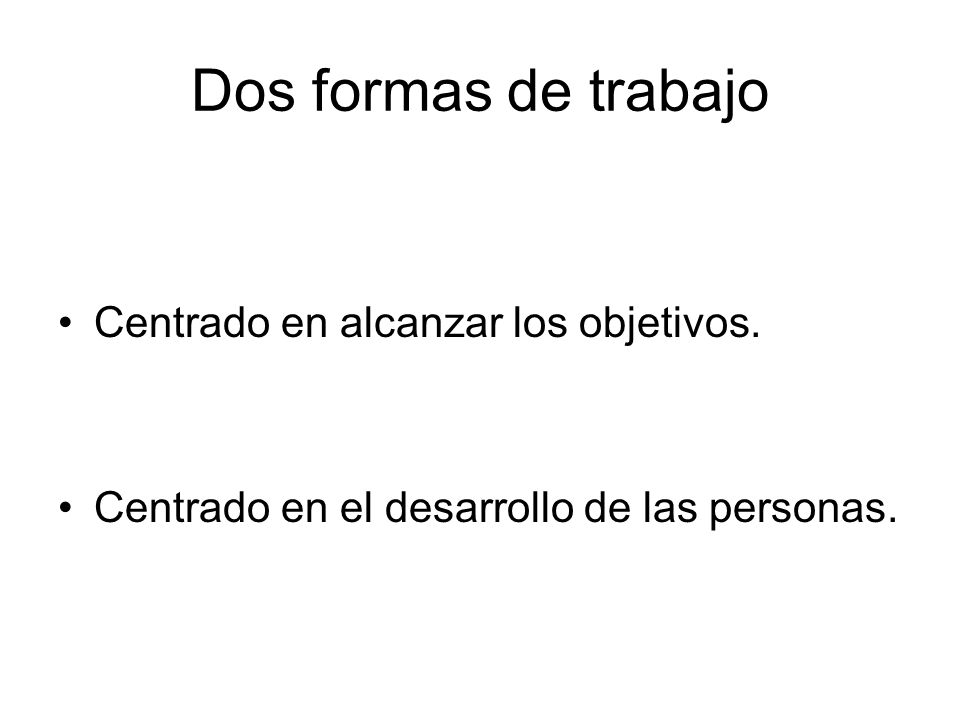 Dos formas de trabajo

• Centrado en alcanzar los objetivos.

• Centrado en el desarrollo de las personas.